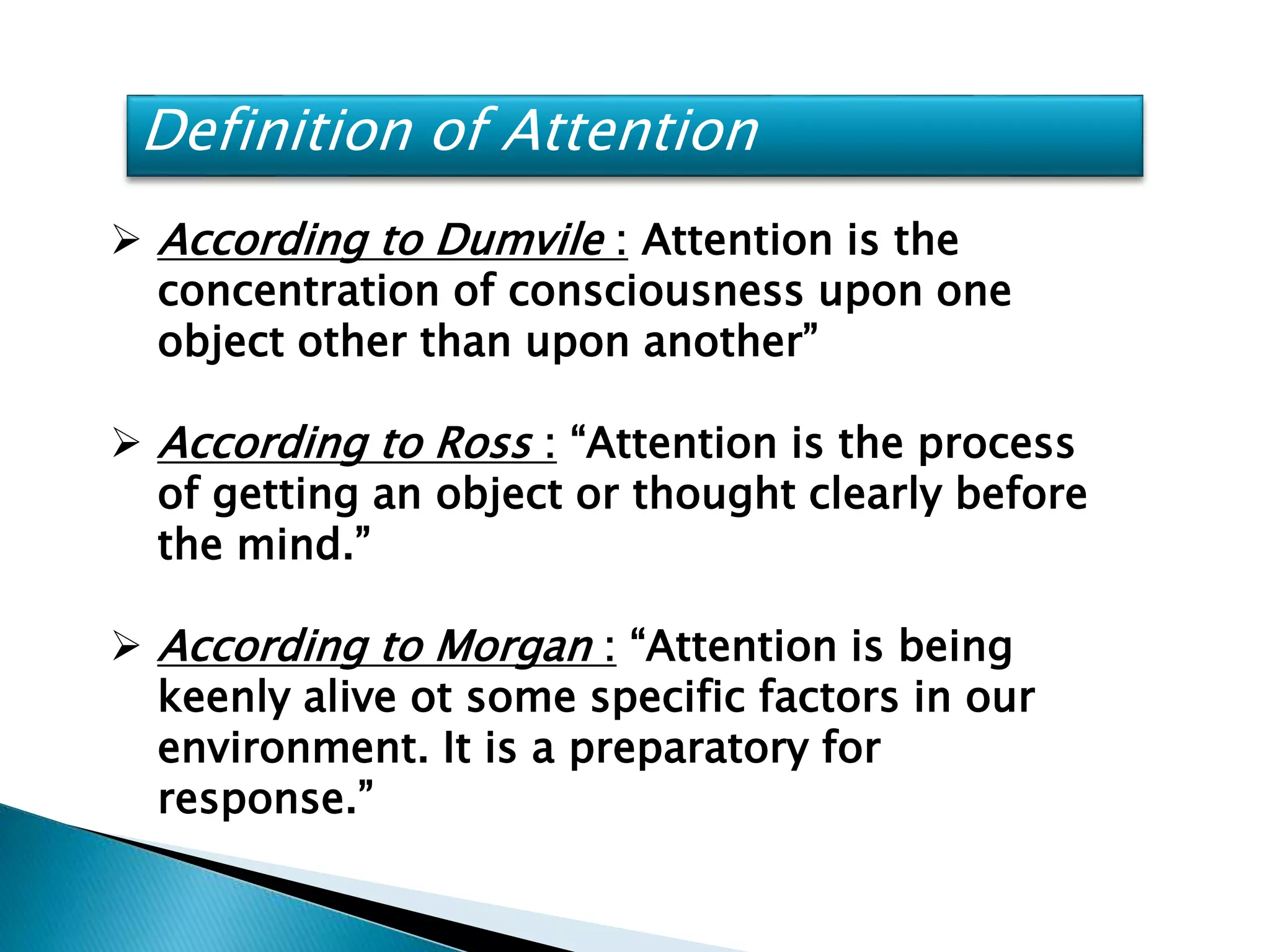 Definition of Attention

➢ According to Dumvile : Attention is the concentration of consciousness upon one object other than upon another”

➢ According to Ross : “Attention is the process of getting an object or thought clearly before the mind.”

➢ According to Morgan : “Attention is being keenly alive ot some specific factors in our environment. It is a preparatory for response.”